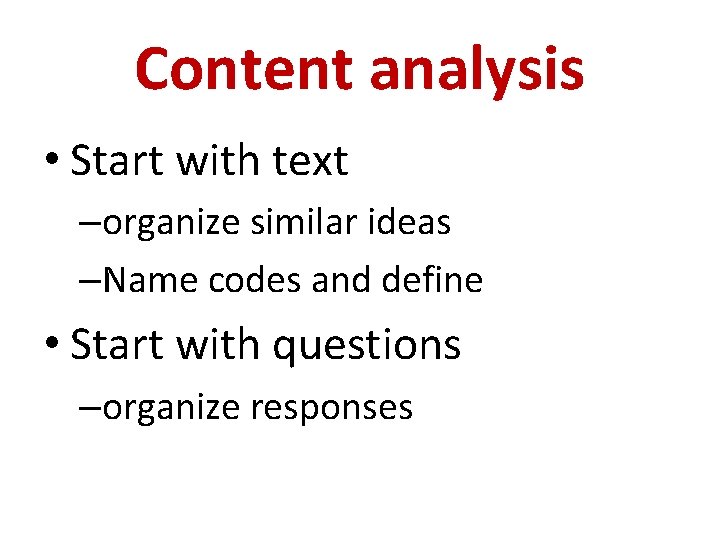 Content analysis

• Start with text
–organize similar ideas
–Name codes and define

• Start with questions
–organize responses